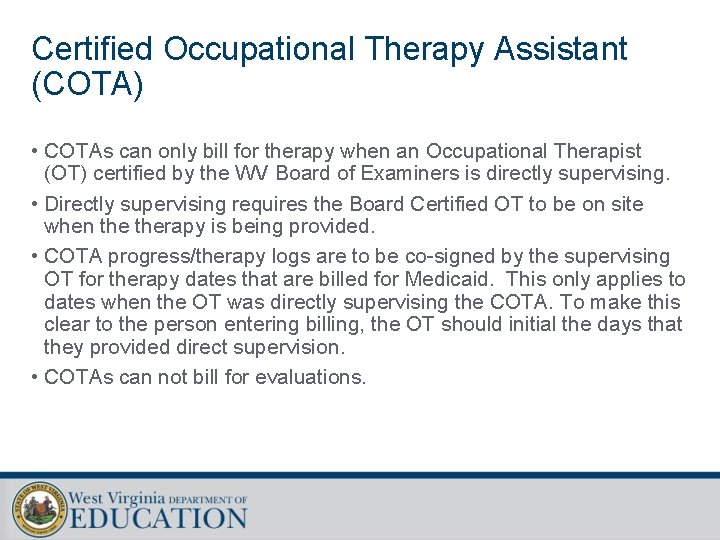 Certified Occupational Therapy Assistant (COTA)

• COTAs can only bill for therapy when an Occupational Therapist (OT) certified by the WV Board of Examiners is directly supervising.

• Directly supervising requires the Board Certified OT to be on site when the therapy is being provided.

• COTA progress/therapy logs are to be co-signed by the supervising OT for therapy dates that are billed for Medicaid. This only applies to dates when the OT was directly supervising the COTA. To make this clear to the person entering billing, the OT should initial the days that they provided direct supervision.

• COTAs can not bill for evaluations.

STATE OF WEST VIRGINIA

West Virginia DEPARTMENT OF EDUCATION